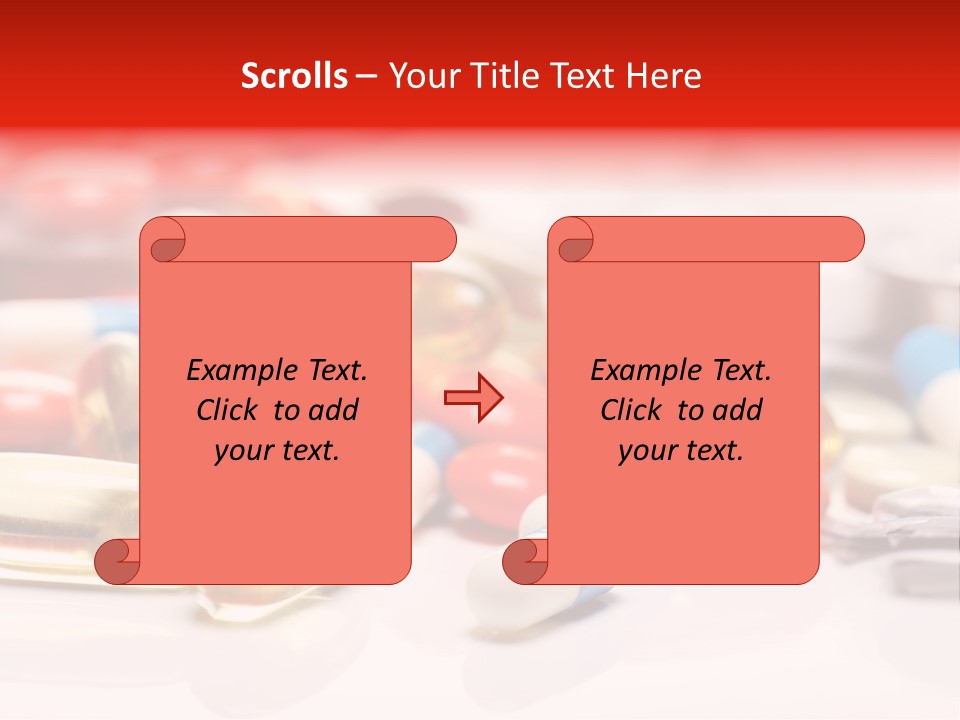 Scrolls – Your Title Text Here

Example Text. Click to add your text.

Example Text. Click to add your text.